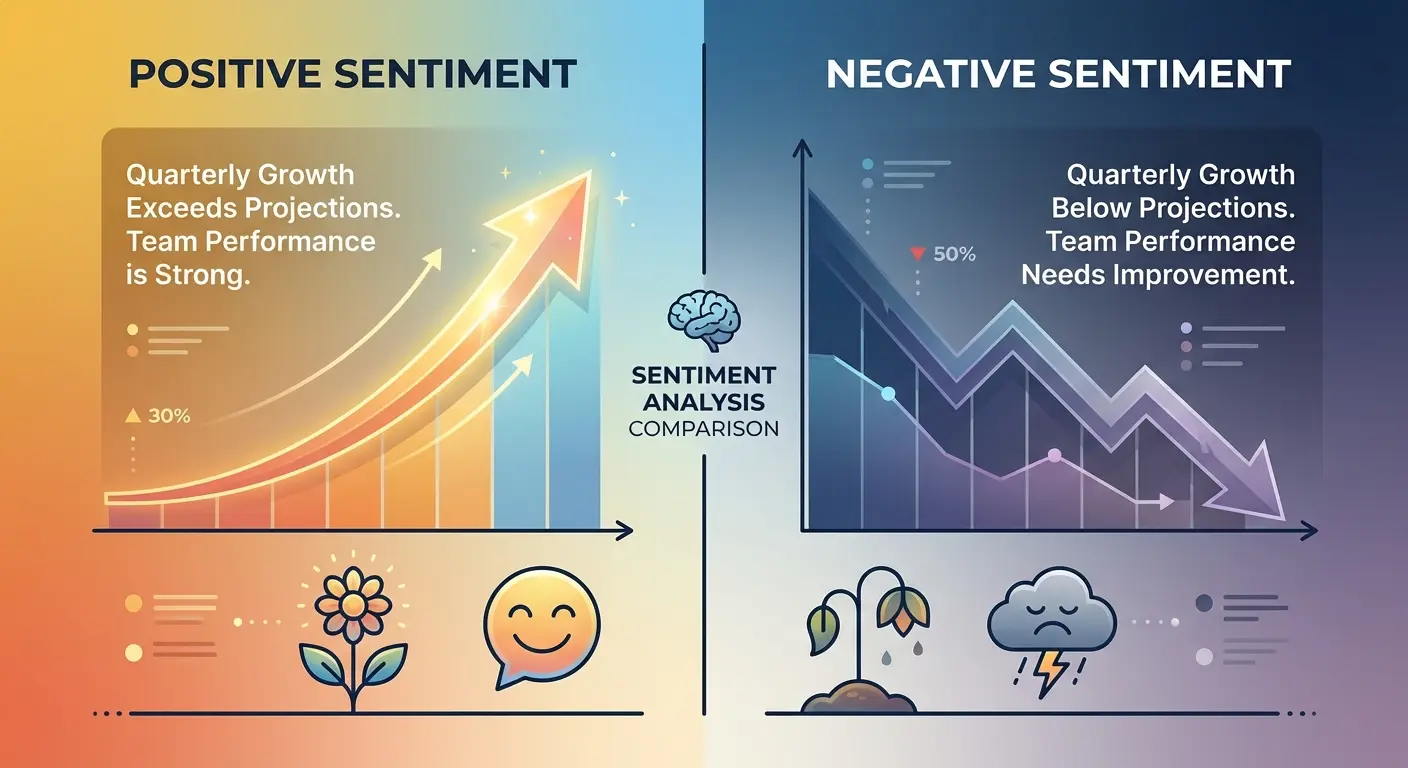 POSITIVE SENTIMENT

Quarterly Growth Exceeds Projections. Team Performance is Strong.

▲ 30%

SENTIMENT ANALYSIS COMPARISON

NEGATIVE SENTIMENT

Quarterly Growth Below Projections. Team Performance Needs Improvement.

▼ 50%